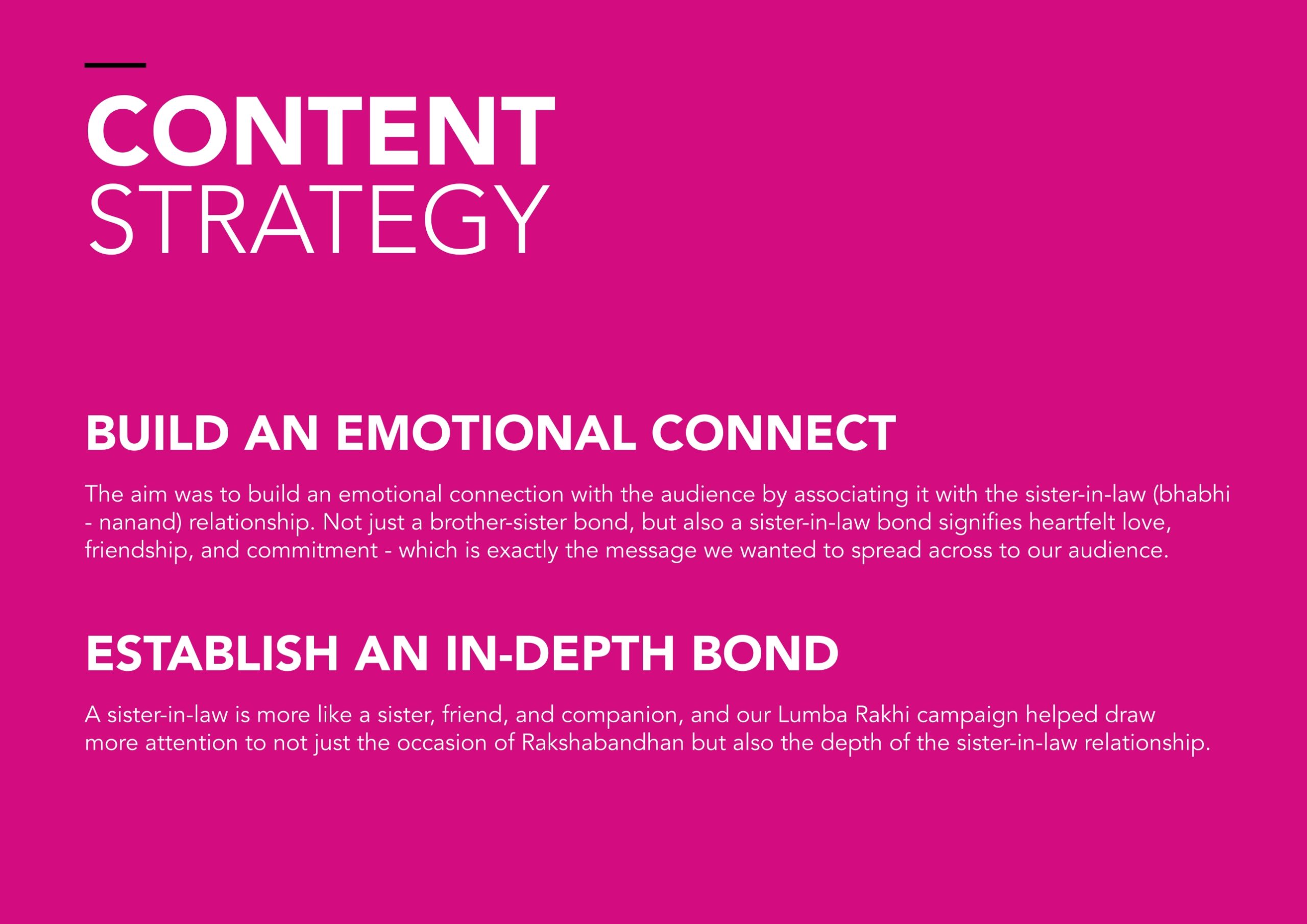 CONTENT
STRATEGY

BUILD AN EMOTIONAL CONNECT

The aim was to build an emotional connection with the audience by associating it with the sister-in-law (bhabhi - nanand) relationship. Not just a brother-sister bond, but also a sister-in-law bond signifies heartfelt love, friendship, and commitment - which is exactly the message we wanted to spread across to our audience.

ESTABLISH AN IN-DEPTH BOND

A sister-in-law is more like a sister, friend, and companion, and our Lumba Rakhi campaign helped draw more attention to not just the occasion of Rakshabandhan but also the depth of the sister-in-law relationship.